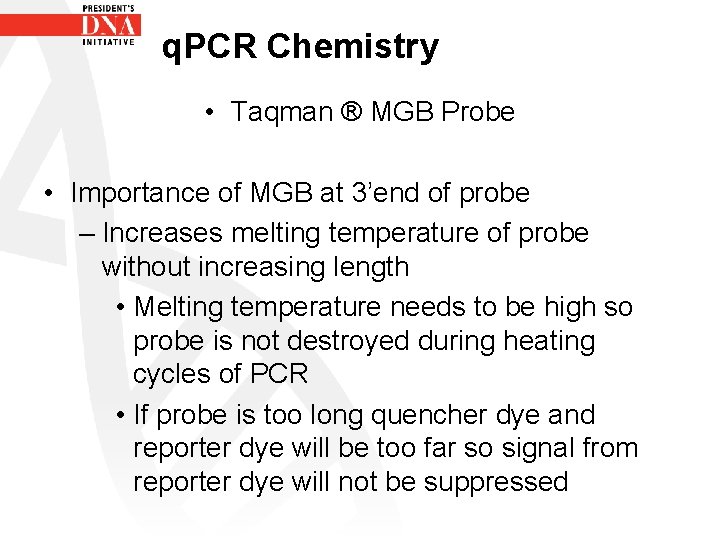 PRESIDENT'S
DNA
INITIATIVE

qPCR Chemistry

• Taqman ® MGB Probe

• Importance of MGB at 3'end of probe
– Increases melting temperature of probe without increasing length
• Melting temperature needs to be high so probe is not destroyed during heating cycles of PCR
• If probe is too long quencher dye and reporter dye will be too far so signal from reporter dye will not be suppressed